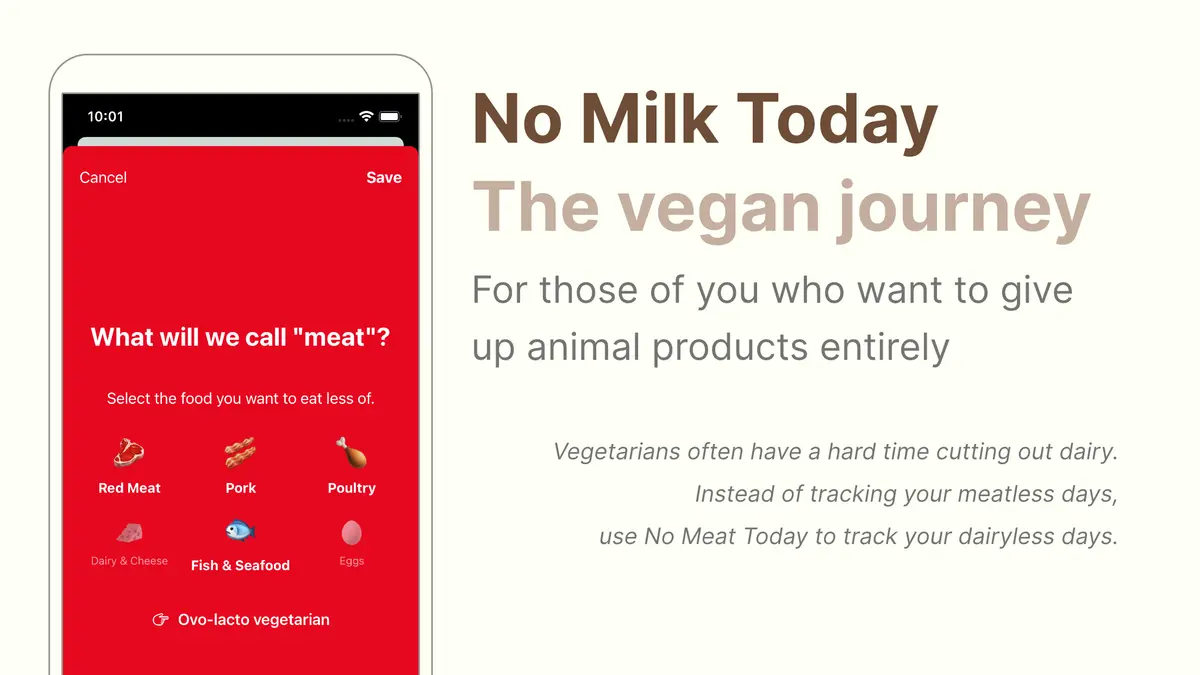 10:01

Cancel

Save

What will we call "meat"?

Select the food you want to eat less of.

Red Meat

Pork

Poultry

Dairy & Cheese

Fish & Seafood

Eggs

Ovo-lacto vegetarian

No Milk Today

The vegan journey

For those of you who want to give up animal products entirely

Vegetarians often have a hard time cutting out dairy. Instead of tracking your meatless days, use No Meat Today to track your dairyless days.